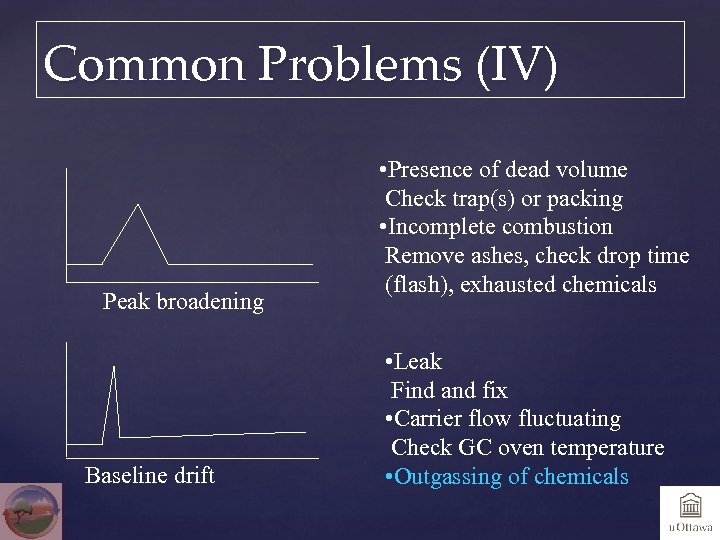 Common Problems (IV)

Peak broadening

•Presence of dead volume
Check trap(s) or packing
•Incomplete combustion
Remove ashes, check drop time (flash), exhausted chemicals

Baseline drift

•Leak
Find and fix
•Carrier flow fluctuating
Check GC oven temperature
•Outgassing of chemicals

uOttawa